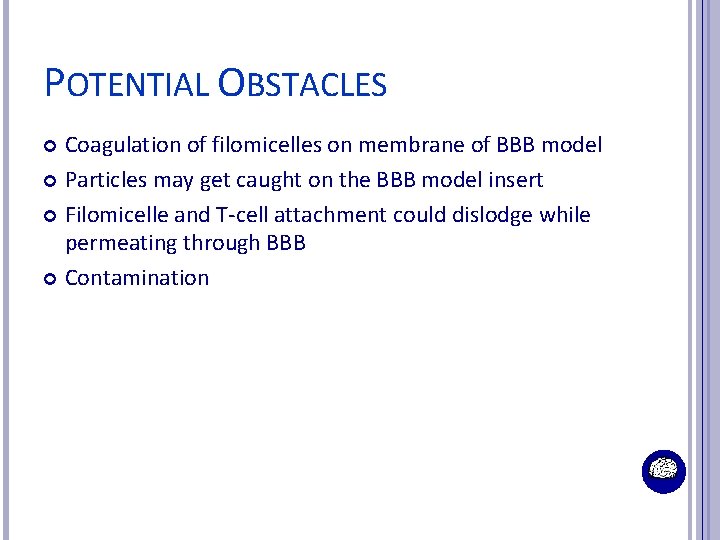 POTENTIAL OBSTACLES

Coagulation of filomicelles on membrane of BBB model

Particles may get caught on the BBB model insert

Filomicelle and T-cell attachment could dislodge while permeating through BBB

Contamination